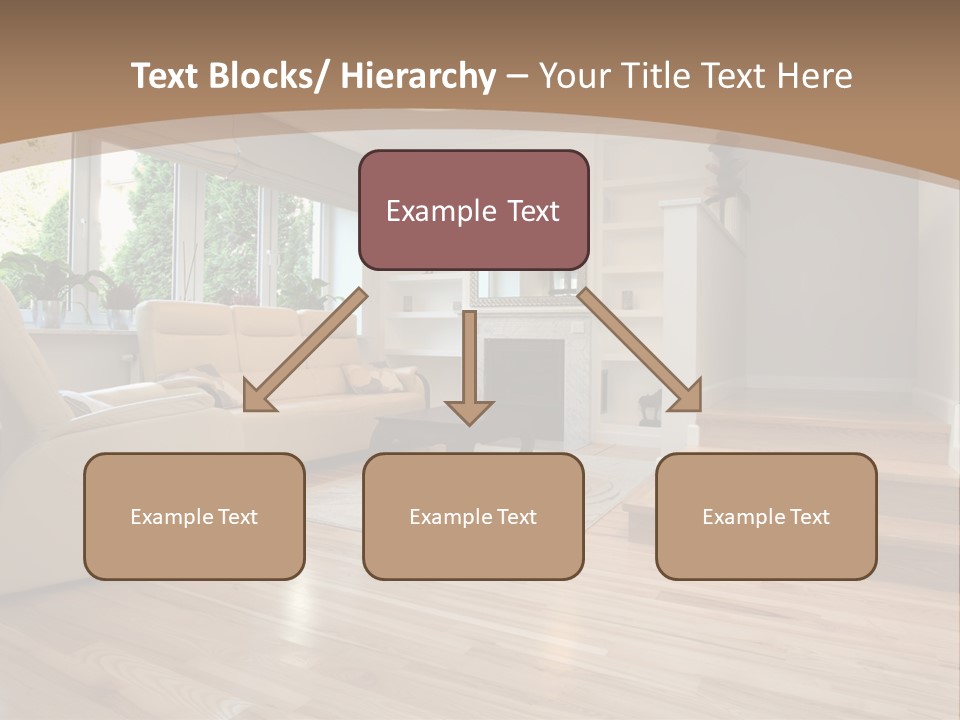 Text Blocks/ Hierarchy – Your Title Text Here

Example Text

Example Text

Example Text

Example Text